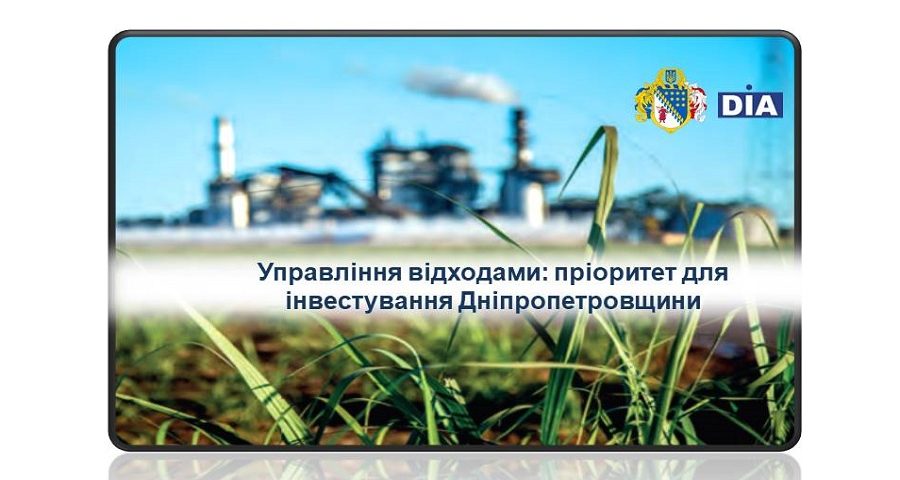 DIA

Управління відходами: пріоритет для інвестування Дніпропетровщини